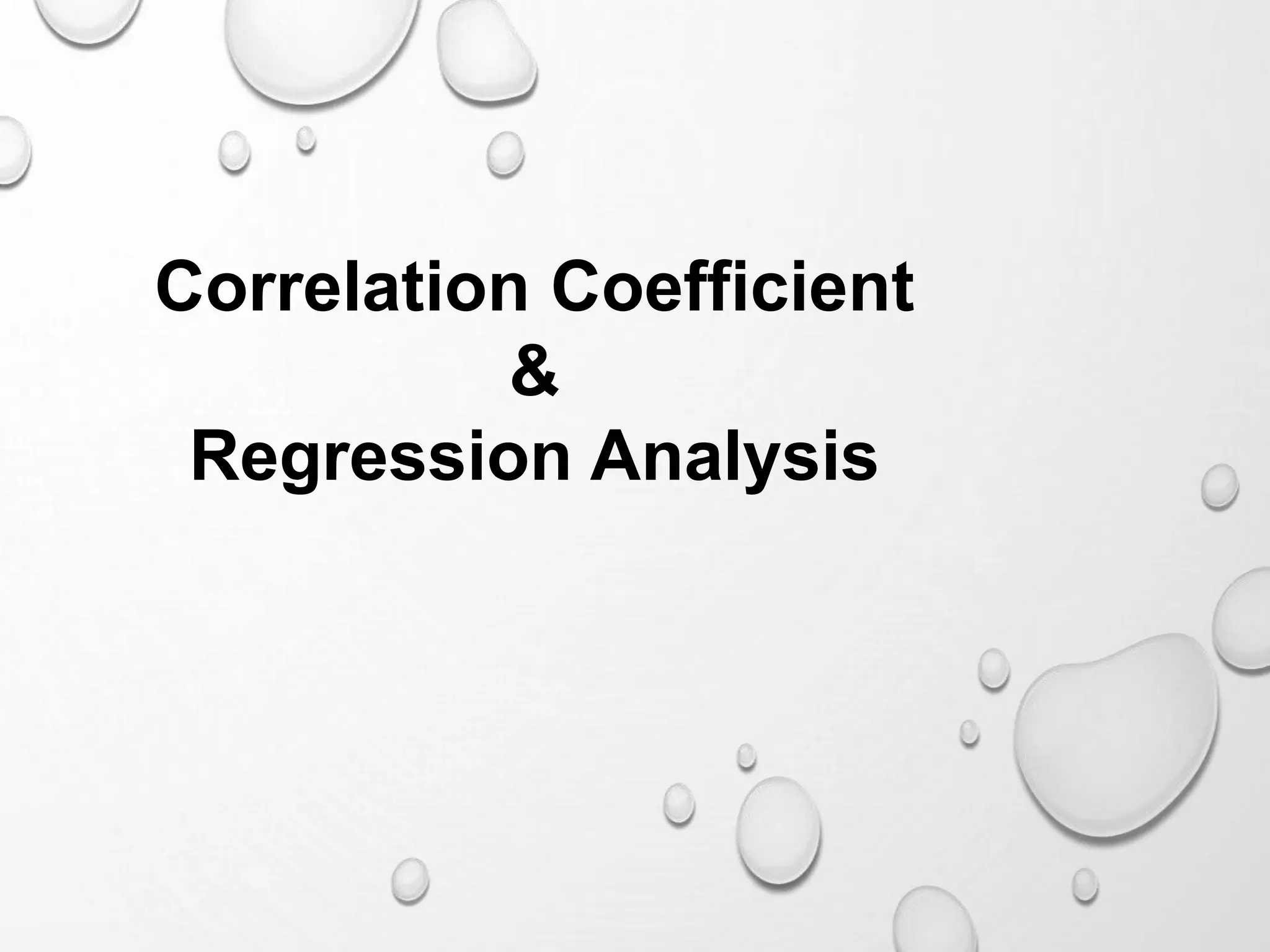 Correlation Coefficient
&
Regression Analysis